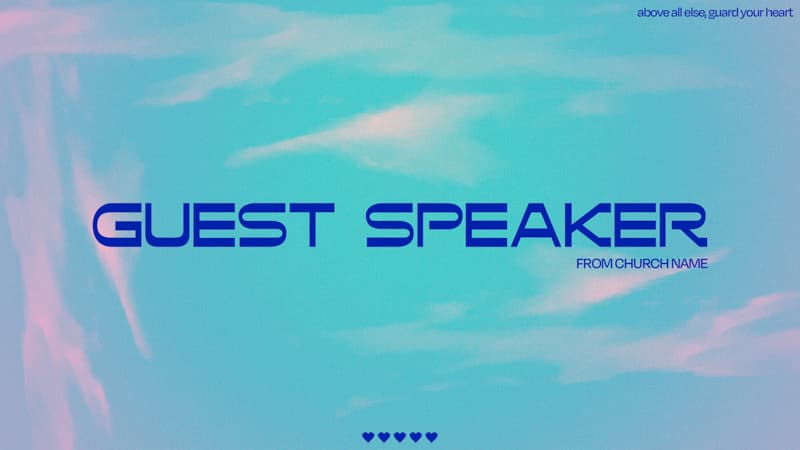 above all else, guard your heart

GUEST SPEAKER

FROM CHURCH NAME

♥♥♥♥♥